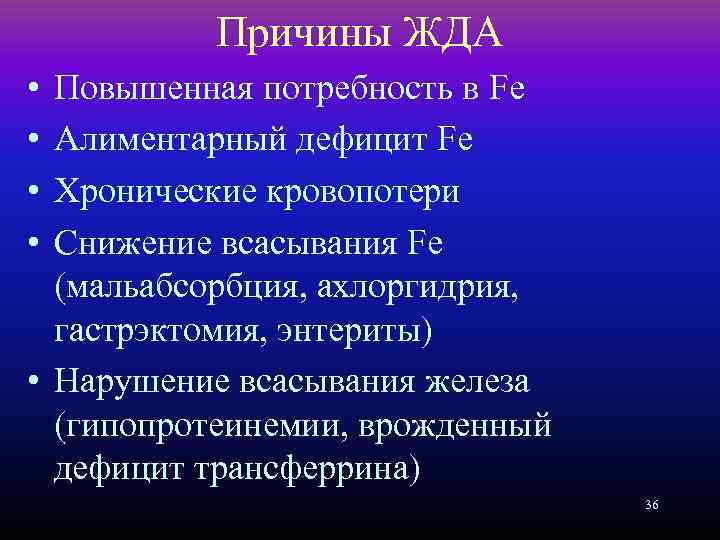 Причины ЖДА

• Повышенная потребность в Fe
• Алиментарный дефицит Fe
• Хронические кровопотери
• Снижение всасывания Fe (мальабсорбция, ахлоргидрия, гастрэктомия, энтериты)
• Нарушение всасывания железа (гипопротеинемии, врожденный дефицит трансферрина)

36